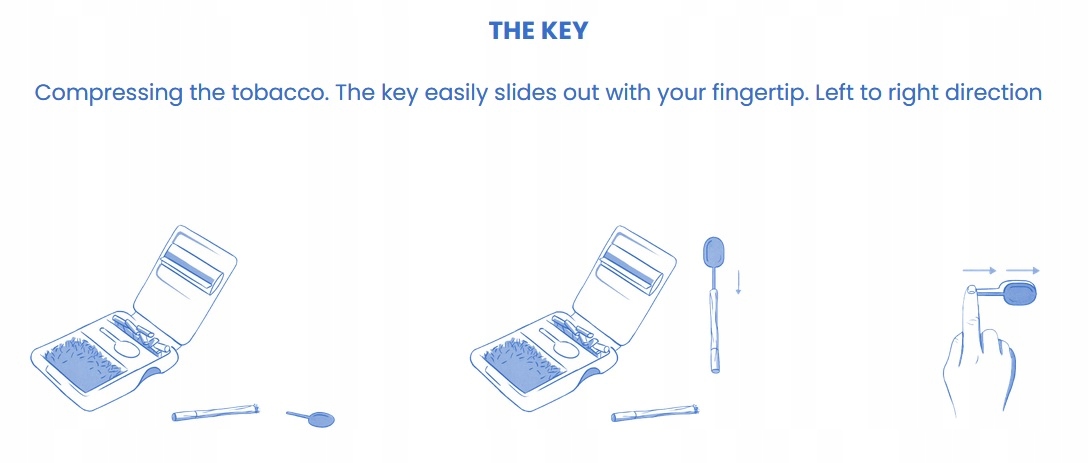 THE KEY

Compressing the tobacco. The key easily slides out with your fingertip. Left to right direction